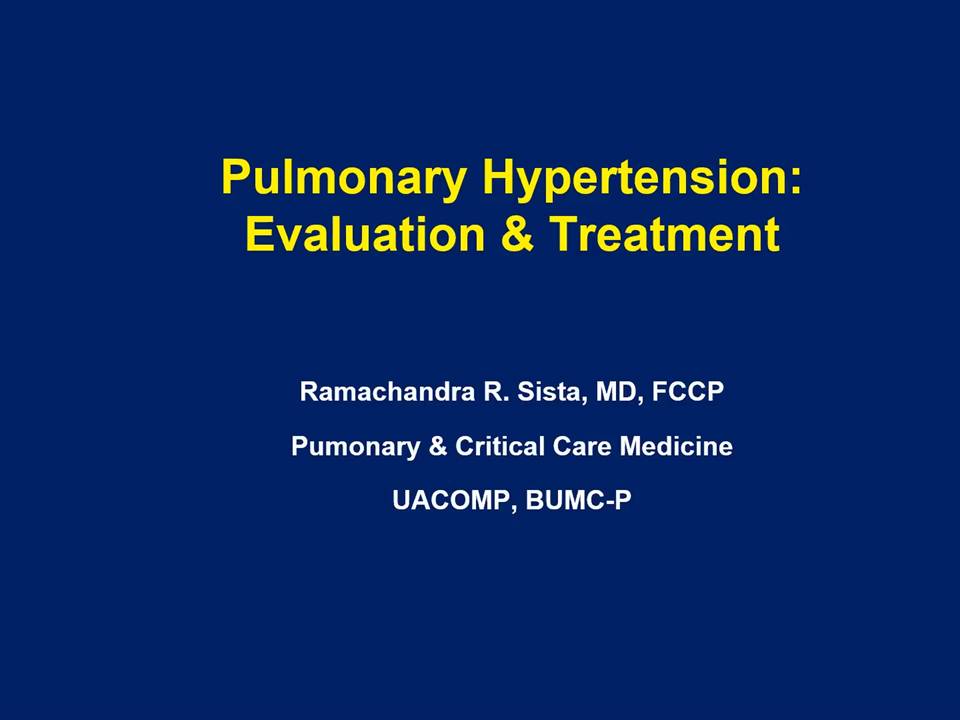 Pulmonary Hypertension: Evaluation & Treatment

Ramachandra R. Sista, MD, FCCP

Pumonary & Critical Care Medicine

UACOMP, BUMC-P